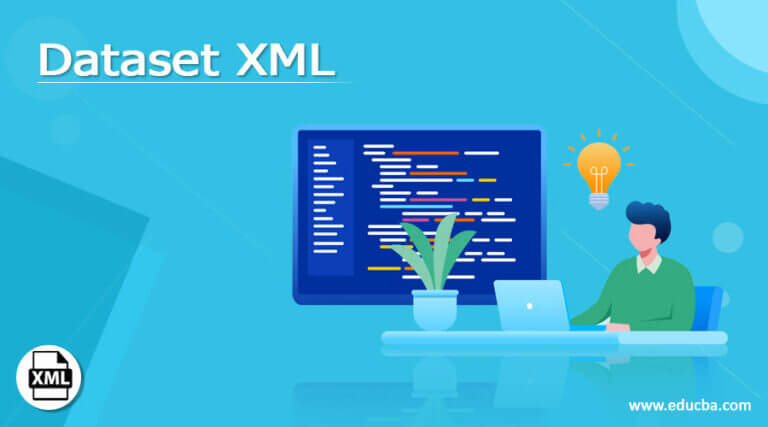 Dataset XML

XML

www.educba.com